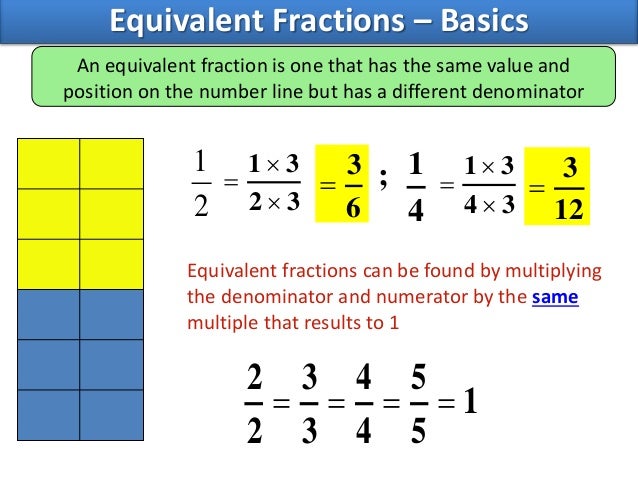 Equivalent Fractions – Basics

An equivalent fraction is one that has the same value and position on the number line but has a different denominator

$\frac{1}{2} = \frac{1 \times 3}{2 \times 3} = \frac{3}{6}$ ; $\frac{1}{4} = \frac{1 \times 3}{4 \times 3} = \frac{3}{12}$

Equivalent fractions can be found by multiplying the denominator and numerator by the same multiple that results to 1

$\frac{2}{2} = \frac{3}{3} = \frac{4}{4} = \frac{5}{5} = 1$